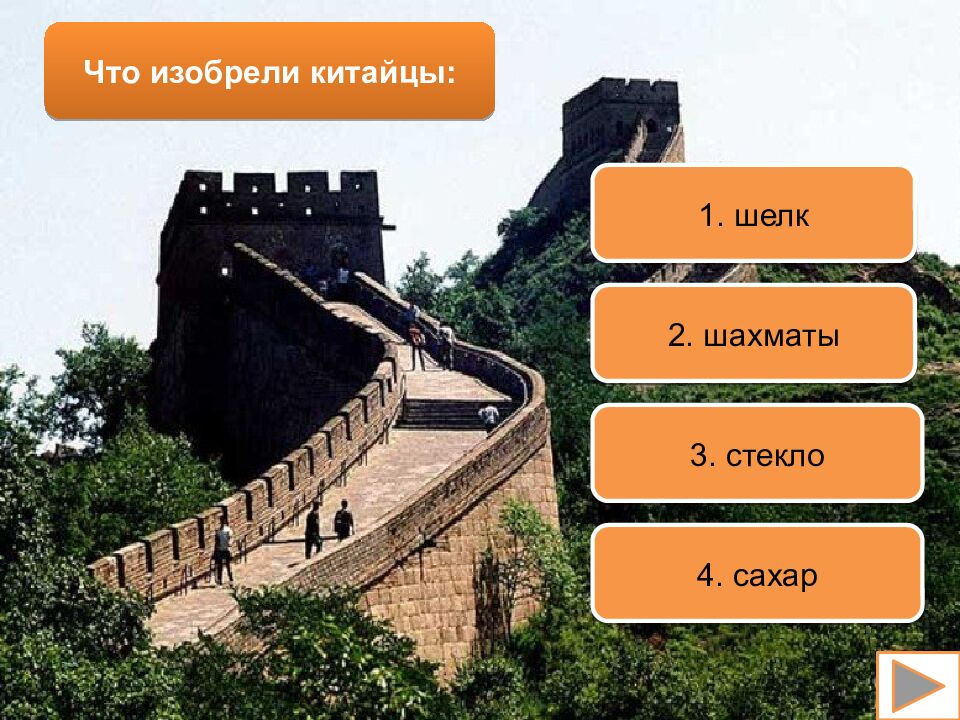 Что изобрели китайцы:

1. шелк

2. шахматы

3. стекло

4. сахар